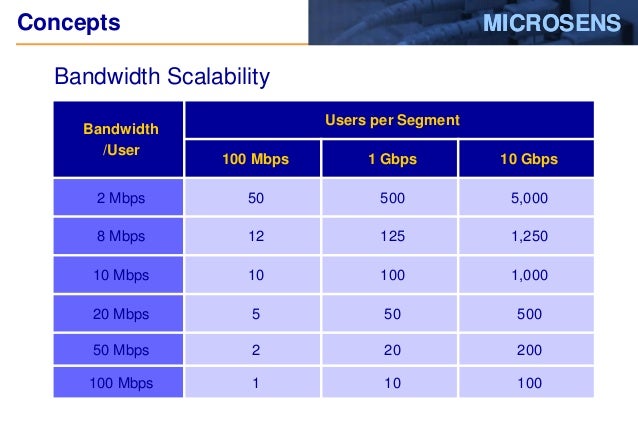 Concepts

MICROSENS

Bandwidth Scalability

| Bandwidth /User | Users per Segment | | |
|---|---|---|---|
| | 100 Mbps | 1 Gbps | 10 Gbps |
| 2 Mbps | 50 | 500 | 5,000 |
| 8 Mbps | 12 | 125 | 1,250 |
| 10 Mbps | 10 | 100 | 1,000 |
| 20 Mbps | 5 | 50 | 500 |
| 50 Mbps | 2 | 20 | 200 |
| 100 Mbps | 1 | 10 | 100 |